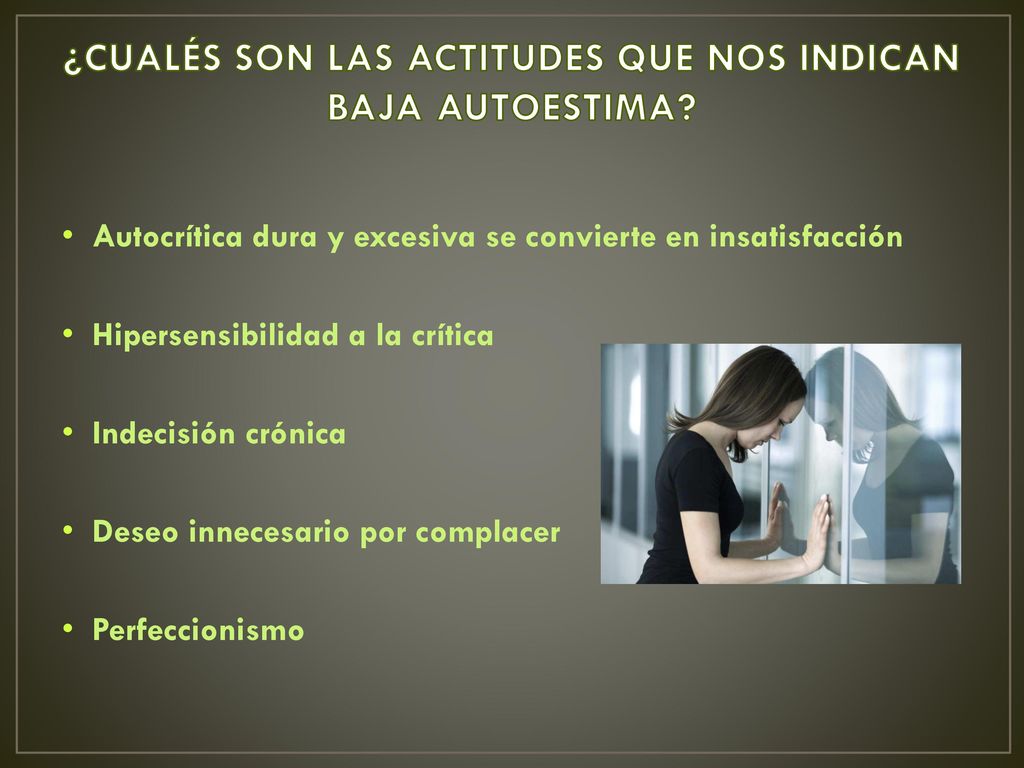 ¿CUALÉS SON LAS ACTITUDES QUE NOS INDICAN BAJA AUTOESTIMA?

• Autocrítica dura y excesiva se convierte en insatisfacción

• Hipersensibilidad a la crítica

• Indecisión crónica

• Deseo innecesario por complacer

• Perfeccionismo